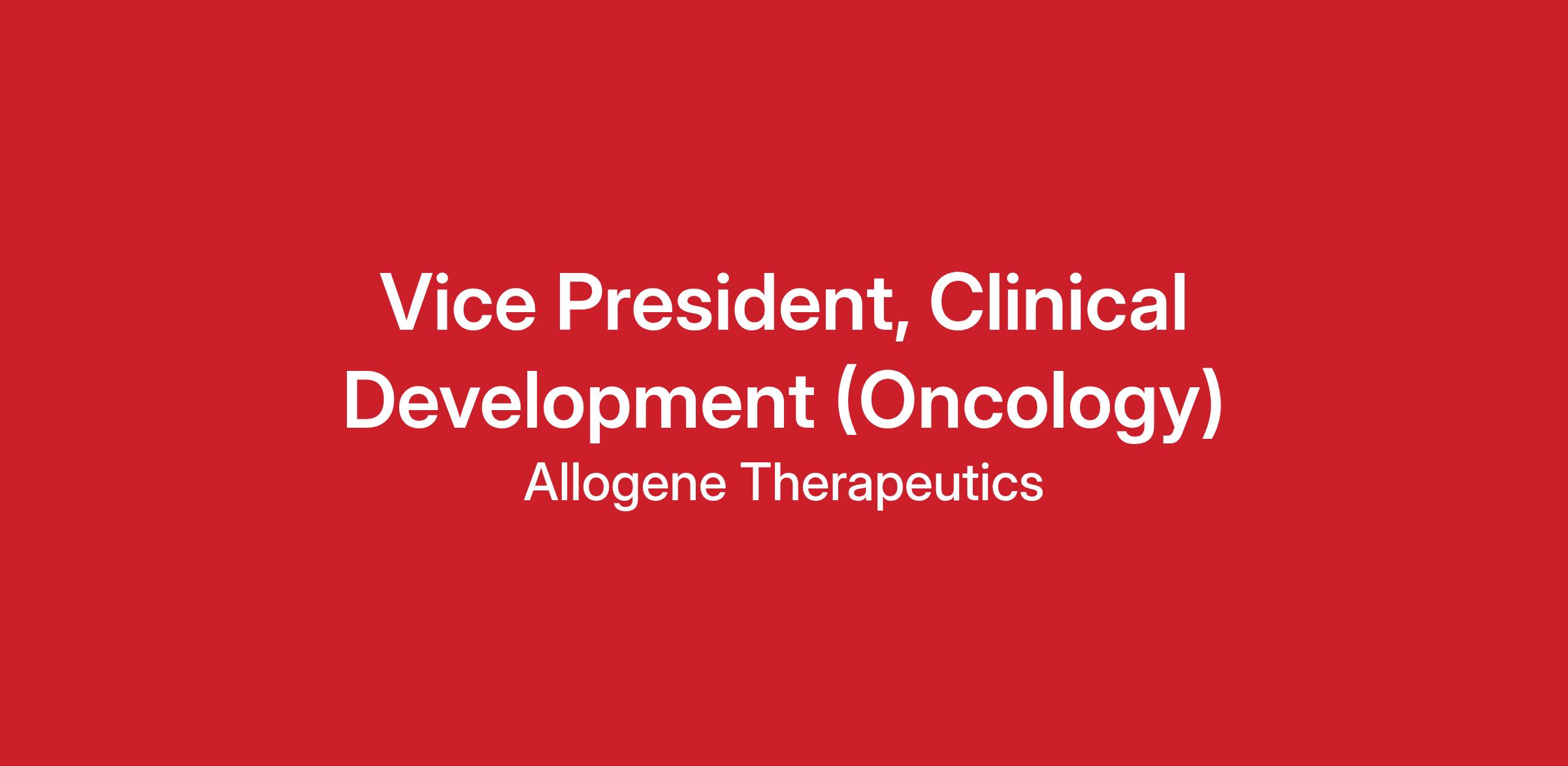 Vice President, Clinical Development (Oncology)

Allogene Therapeutics